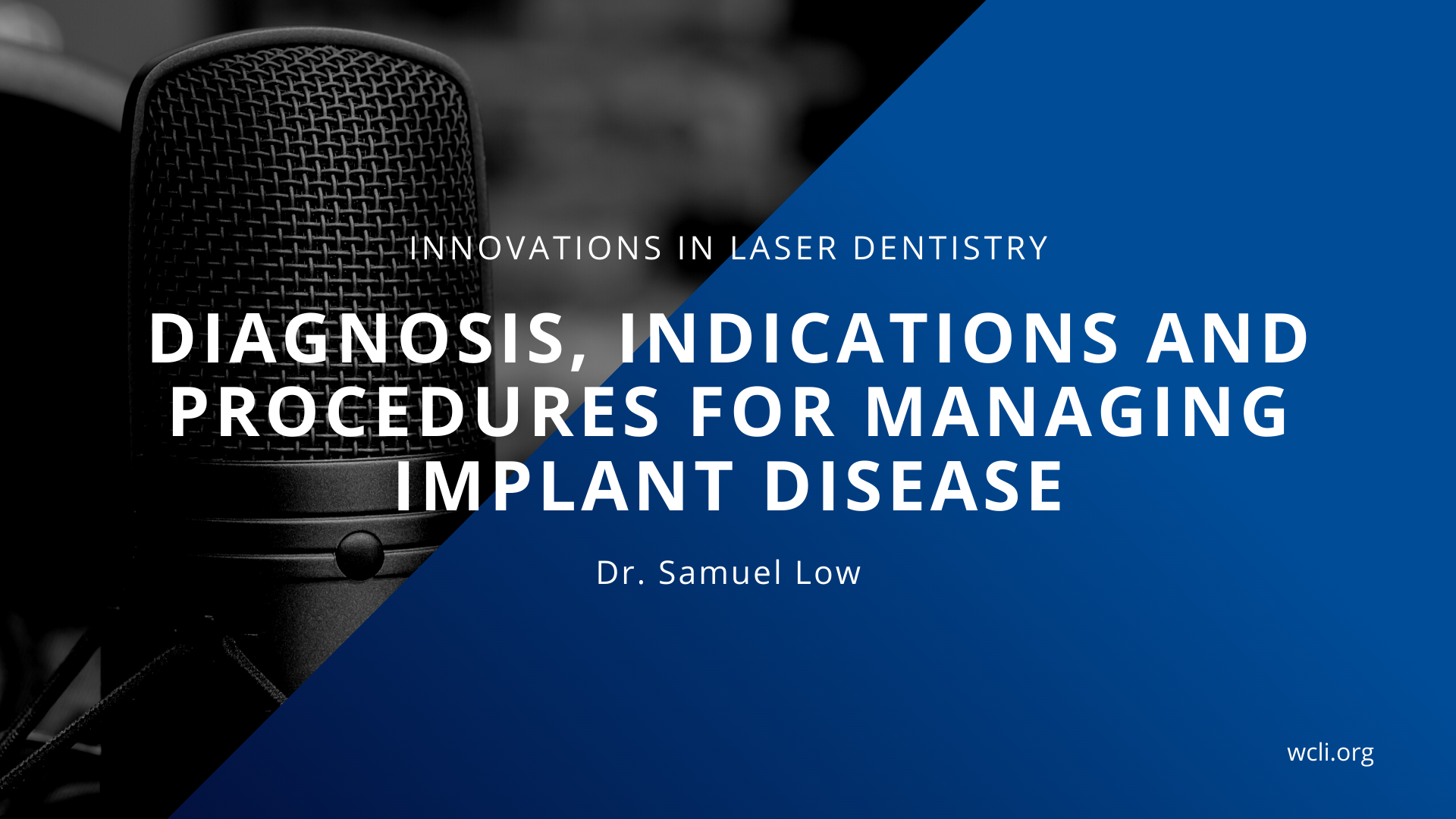 INNOVATIONS IN LASER DENTISTRY

DIAGNOSIS, INDICATIONS AND PROCEDURES FOR MANAGING IMPLANT DISEASE

Dr. Samuel Low

wcli.org